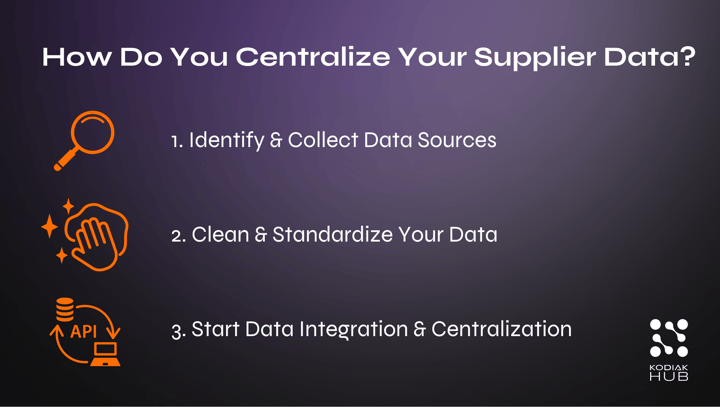 How Do You Centralize Your Supplier Data?

1. Identify & Collect Data Sources

2. Clean & Standardize Your Data

API

3. Start Data Integration & Centralization

KODIAK
HUB